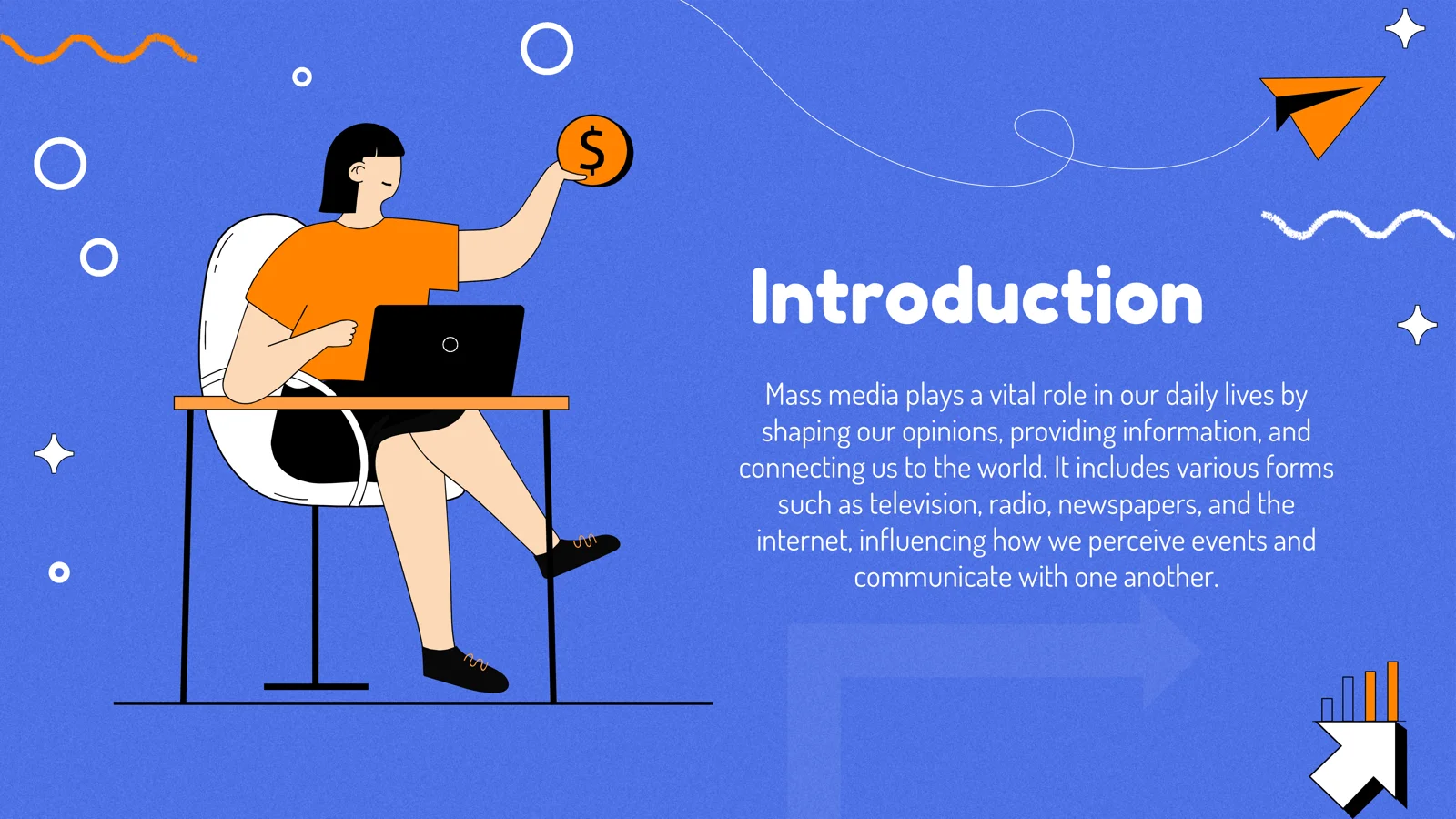 $

Introduction

Mass media plays a vital role in our daily lives by shaping our opinions, providing information, and connecting us to the world. It includes various forms such as television, radio, newspapers, and the internet, influencing how we perceive events and communicate with one another.